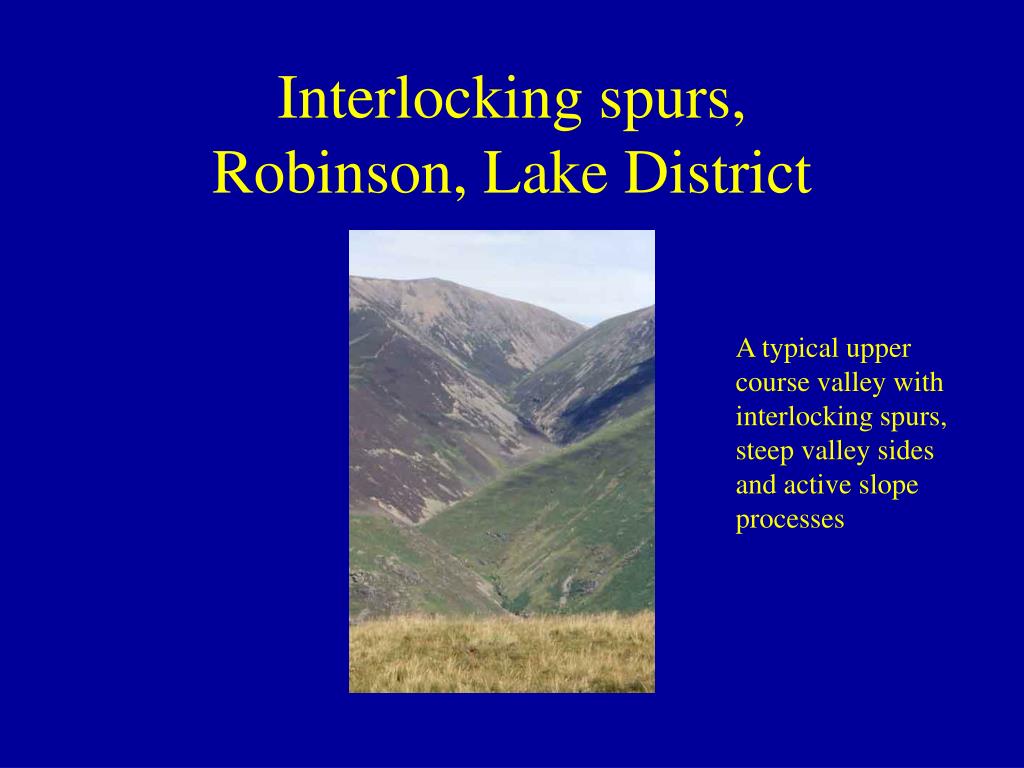 Interlocking spurs,
Robinson, Lake District

A typical upper course valley with interlocking spurs, steep valley sides and active slope processes